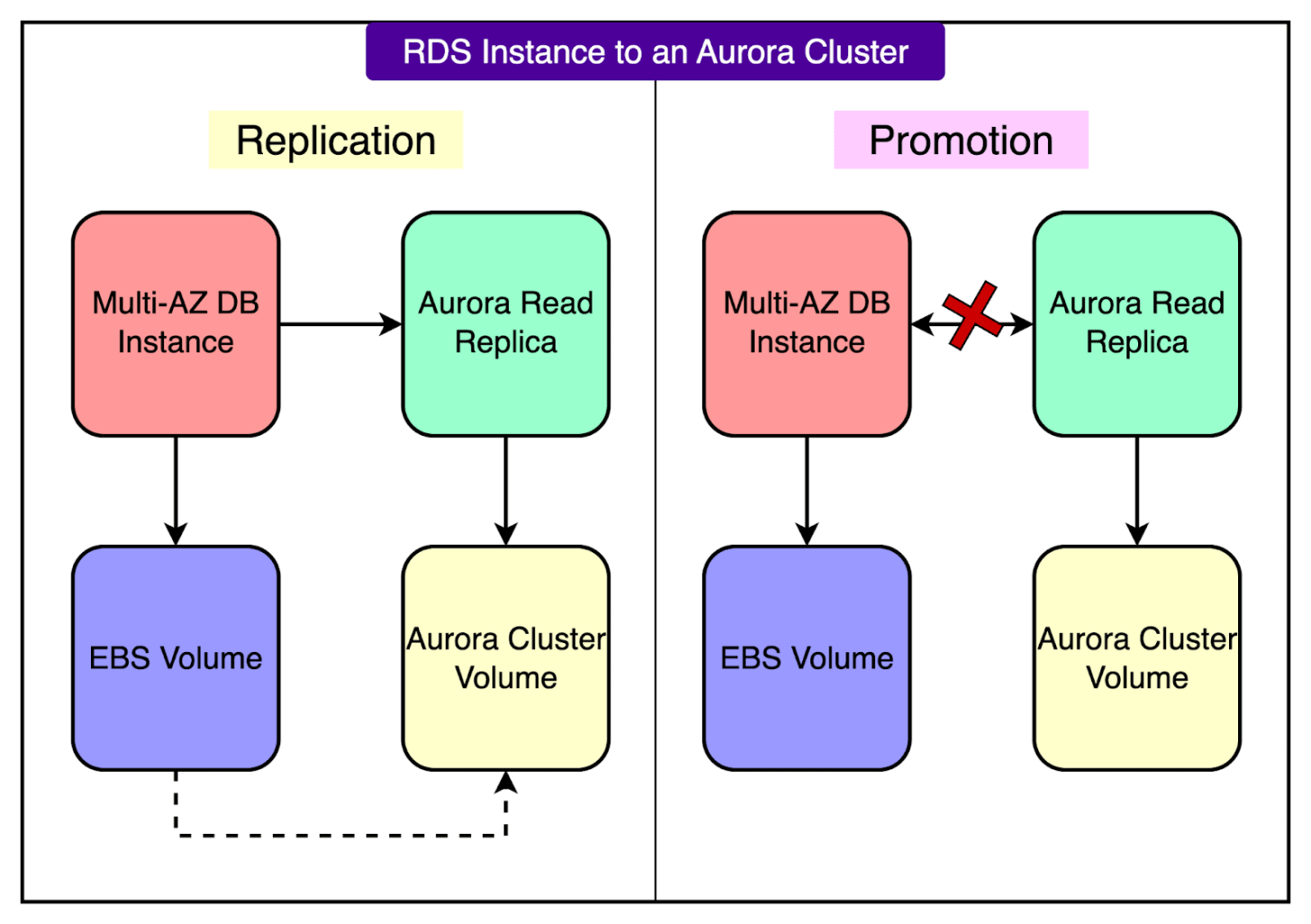 RDS Instance to an Aurora Cluster

Replication

Multi-AZ DB Instance

Aurora Read Replica

EBS Volume

Aurora Cluster Volume

Promotion

Multi-AZ DB Instance

Aurora Read Replica

EBS Volume

Aurora Cluster Volume